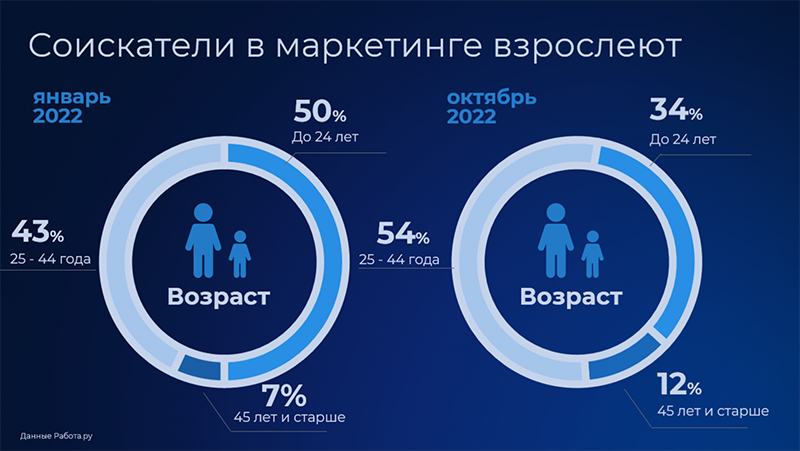 Соискатели в маркетинге взрослеют

январь 2022

50%
До 24 лет

43%
25 - 44 года

Возраст

7%
45 лет и старше

октябрь 2022

34%
До 24 лет

54%
25 - 44 года

Возраст

12%
45 лет и старше

Данные Работа.ру